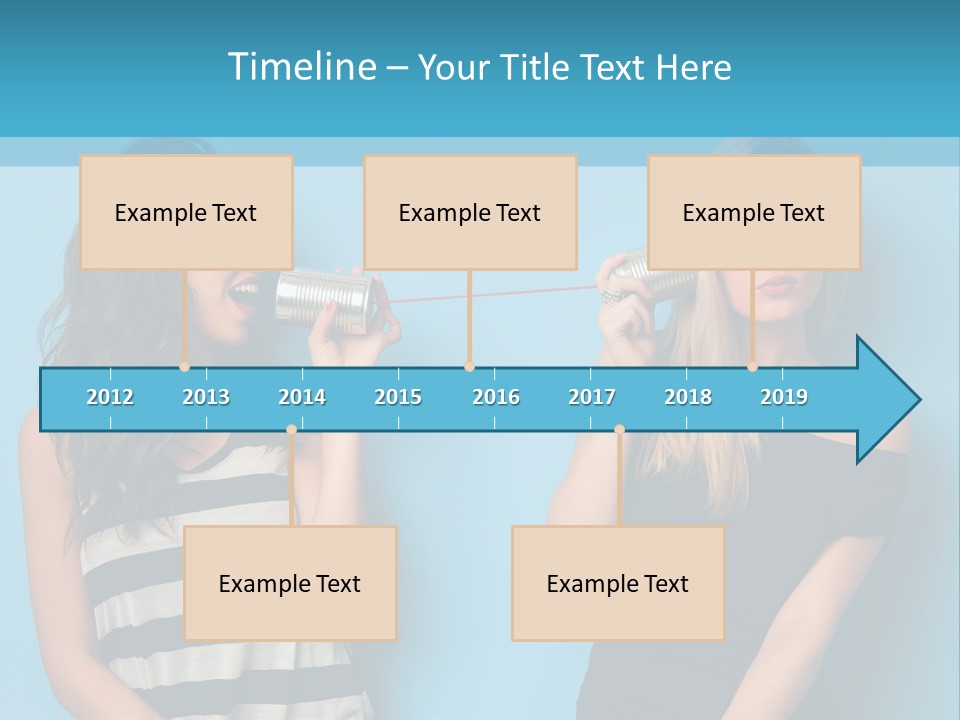 Timeline – Your Title Text Here

Example Text

Example Text

Example Text

2012 2013 2014 2015 2016 2017 2018 2019

Example Text

Example Text